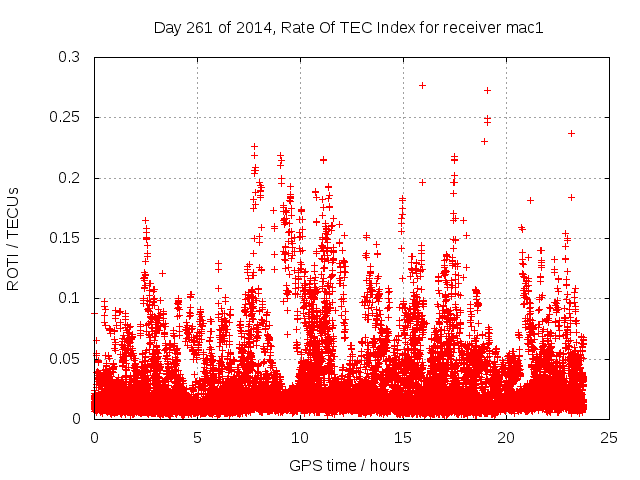 Day 261 of 2014, Rate Of TEC Index for receiver mac1

ROTI / TECUs

0.3
0.25
0.2
0.15
0.1
0.05
0

0
5
10
15
20
25

GPS time / hours